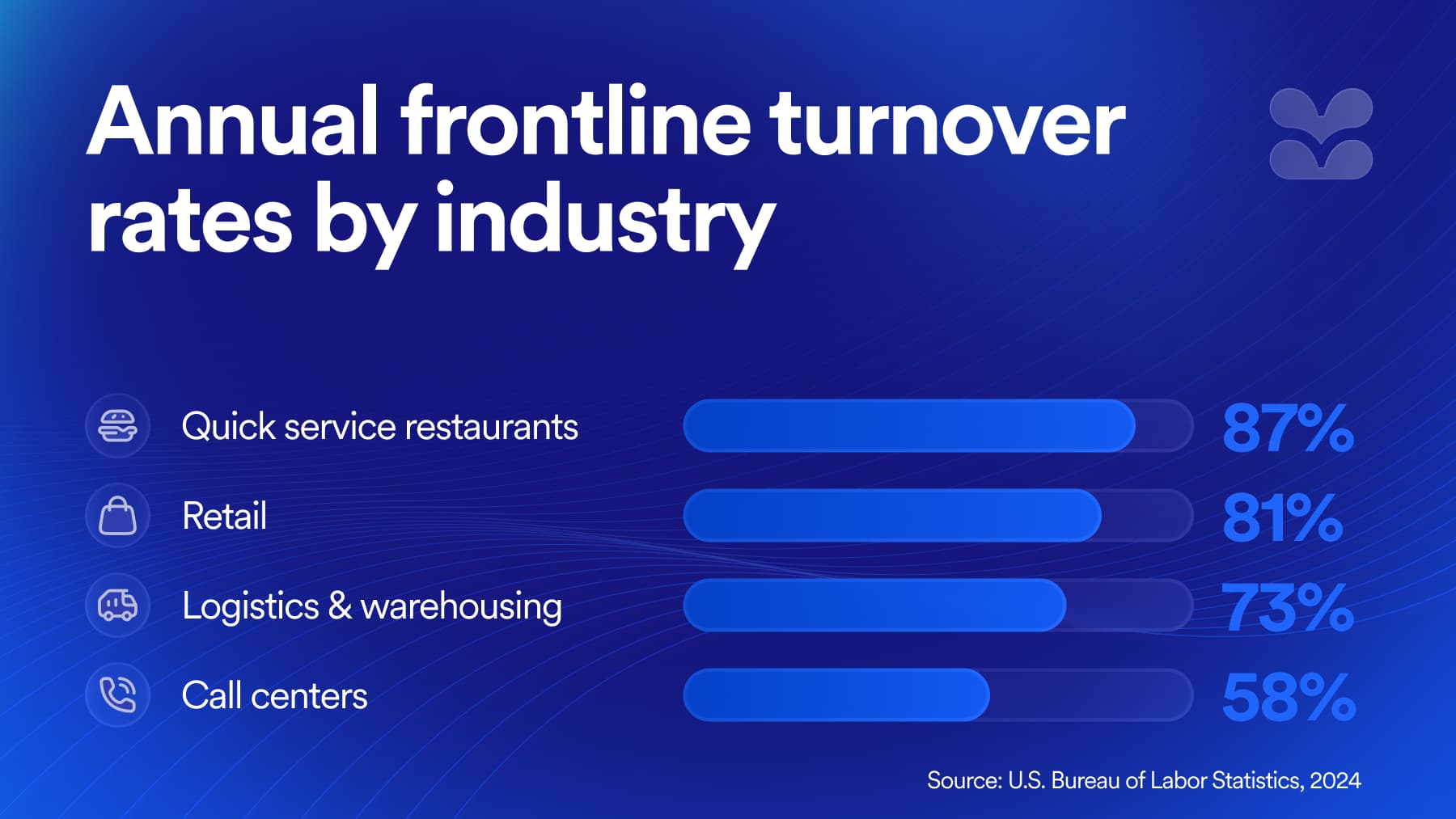 Annual frontline turnover rates by industry

Quick service restaurants 87%

Retail 81%

Logistics & warehousing 73%

Call centers 58%

Source: U.S. Bureau of Labor Statistics, 2024